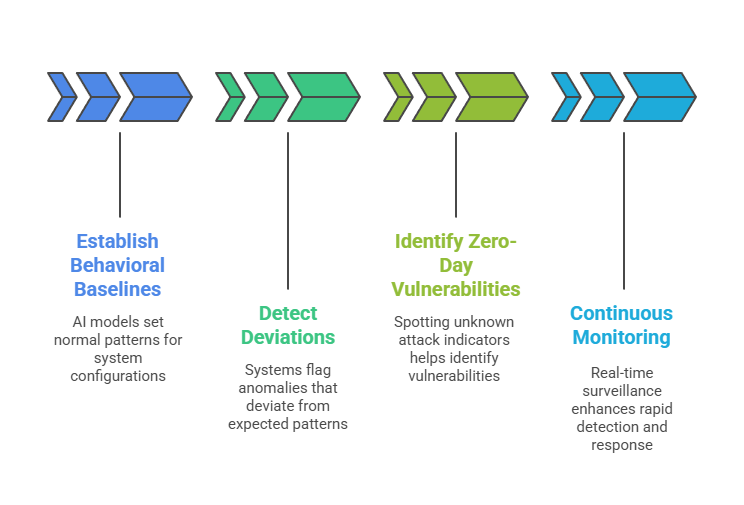 Establish Behavioral Baselines

AI models set normal patterns for system configurations

Detect Deviations

Systems flag anomalies that deviate from expected patterns

Identify Zero-Day Vulnerabilities

Spotting unknown attack indicators helps identify vulnerabilities

Continuous Monitoring

Real-time surveillance enhances rapid detection and response